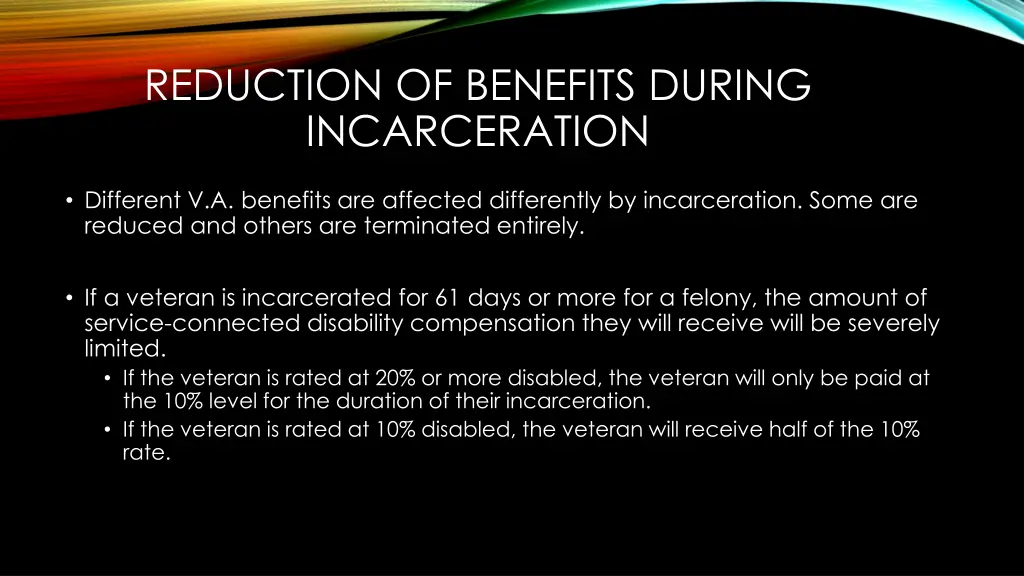 REDUCTION OF BENEFITS DURING INCARCERATION

• Different V.A. benefits are affected differently by incarceration. Some are reduced and others are terminated entirely.

• If a veteran is incarcerated for 61 days or more for a felony, the amount of service-connected disability compensation they will receive will be severely limited.
  • If the veteran is rated at 20% or more disabled, the veteran will only be paid at the 10% level for the duration of their incarceration.
  • If the veteran is rated at 10% disabled, the veteran will receive half of the 10% rate.